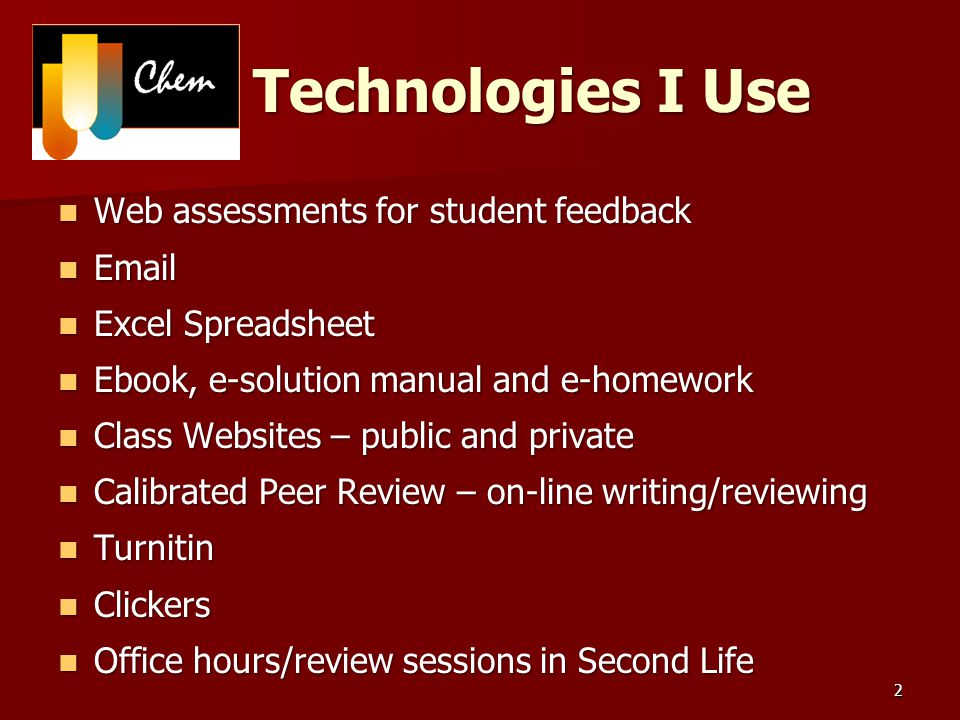 Chem

Technologies I Use

- Web assessments for student feedback
- Email
- Excel Spreadsheet
- Ebook, e-solution manual and e-homework
- Class Websites – public and private
- Calibrated Peer Review – on-line writing/reviewing
- Turnitin
- Clickers
- Office hours/review sessions in Second Life

2